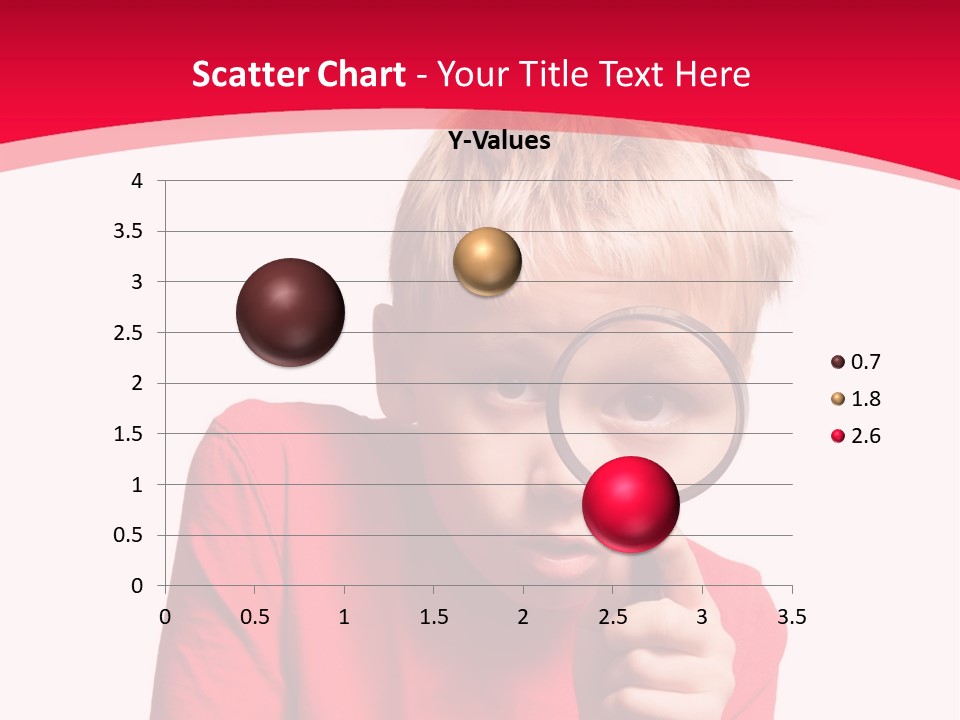 Scatter Chart - Your Title Text Here

Y-Values

4
3.5
3
2.5
2
1.5
1
0.5
0

0 0.5 1 1.5 2 2.5 3 3.5

0.7
1.8
2.6